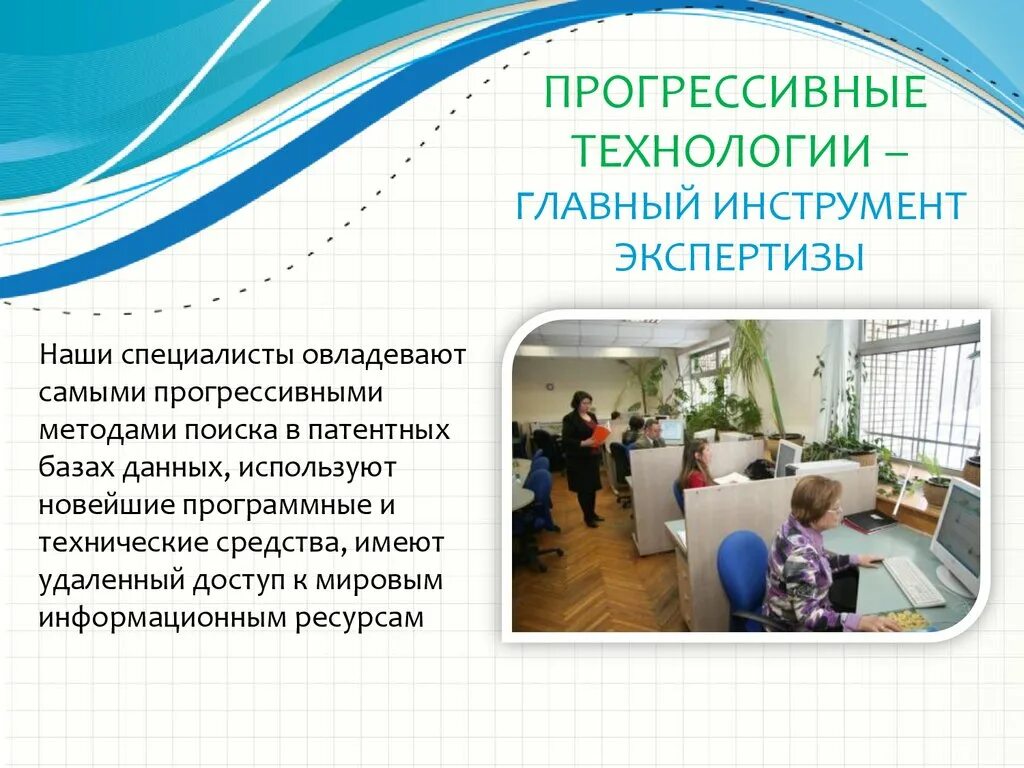 ПРОГРЕССИВНЫЕ ТЕХНОЛОГИИ – ГЛАВНЫЙ ИНСТРУМЕНТ ЭКСПЕРТИЗЫ

Наши специалисты овладевают самыми прогрессивными методами поиска в патентных базах данных, используют новейшие программные и технические средства, имеют удаленный доступ к мировым информационным ресурсам